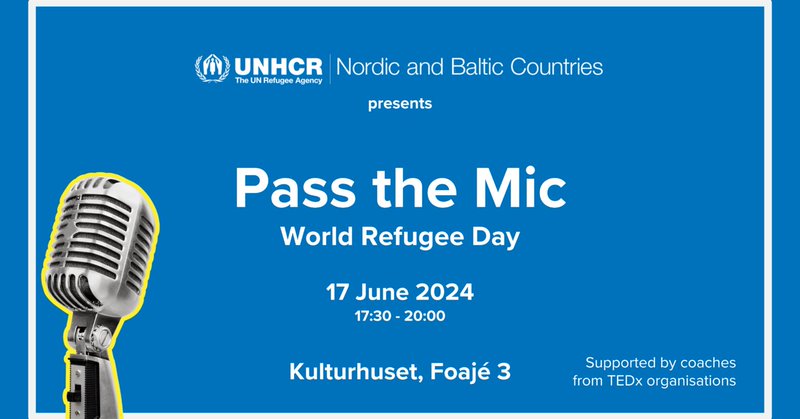 UNHCR
The UN Refugee Agency
Nordic and Baltic Countries

presents

Pass the Mic
World Refugee Day

17 June 2024
17:30 - 20:00

Kulturhuset, Foajé 3

Supported by coaches from TEDx organisations